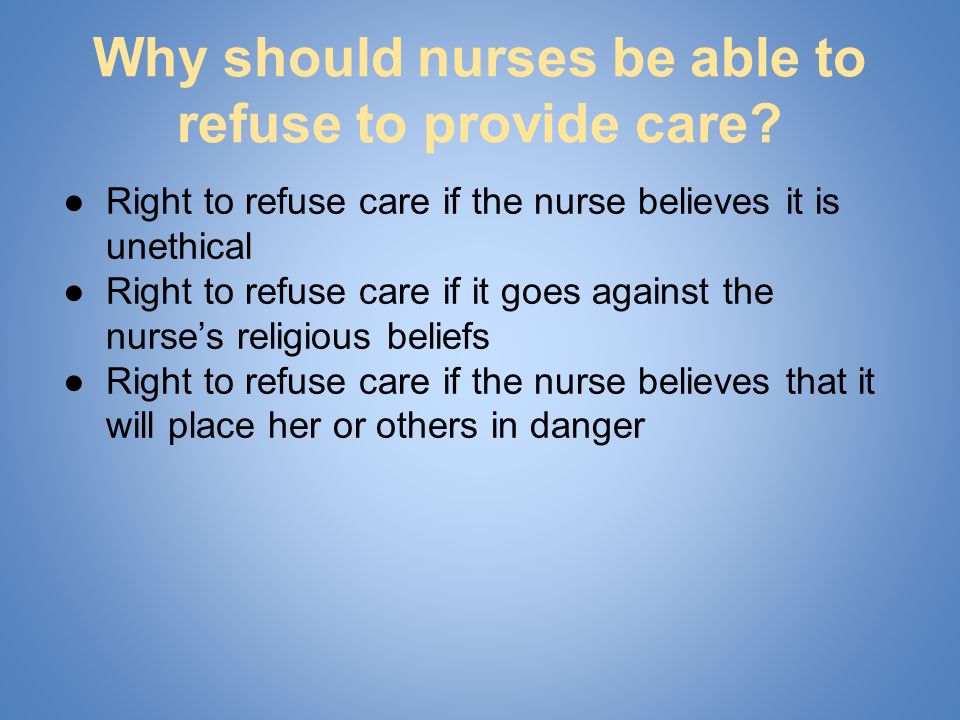 Why should nurses be able to refuse to provide care?

● Right to refuse care if the nurse believes it is unethical
● Right to refuse care if it goes against the nurse’s religious beliefs
● Right to refuse care if the nurse believes that it will place her or others in danger